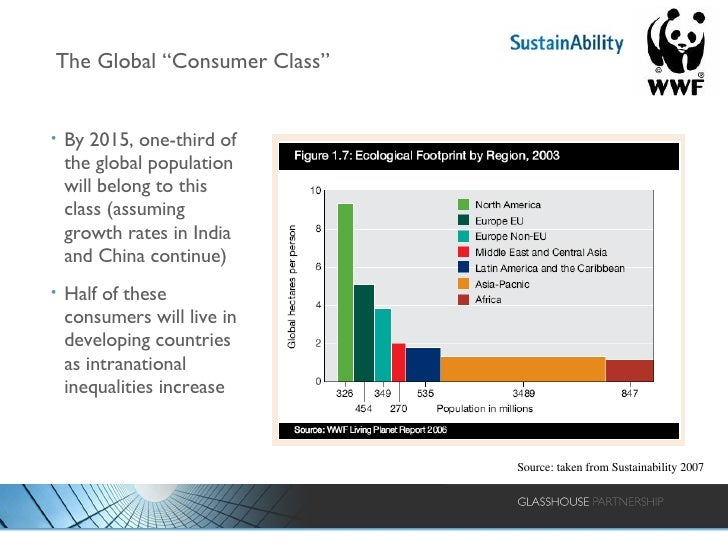 The Global “Consumer Class”

SustainAbility

WWF

• By 2015, one-third of the global population will belong to this class (assuming growth rates in India and China continue)

• Half of these consumers will live in developing countries as intranational inequalities increase

Figure 1.7: Ecological Footprint by Region, 2003

Global hectares per person

10
8
6
4
2
0

North America
Europe EU
Europe Non-EU
Middle East and Central Asia
Latin America and the Caribbean
Asia-Pacific
Africa

326 454 349 270 535 3489 847

Population in millions

Source: WWF Living Planet Report 2006

Source: taken from Sustainability 2007

GLASSHOUSE PARTNERSHIP